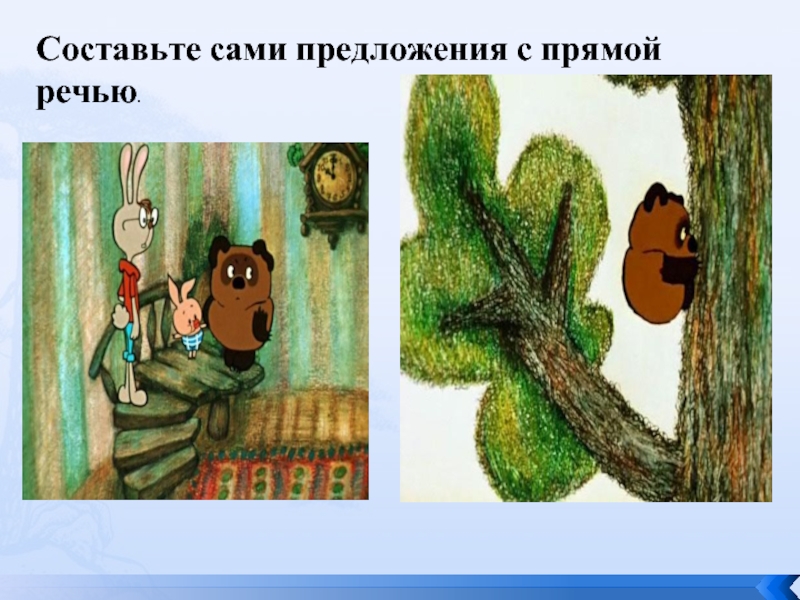 Составьте сами предложения с прямой речью.